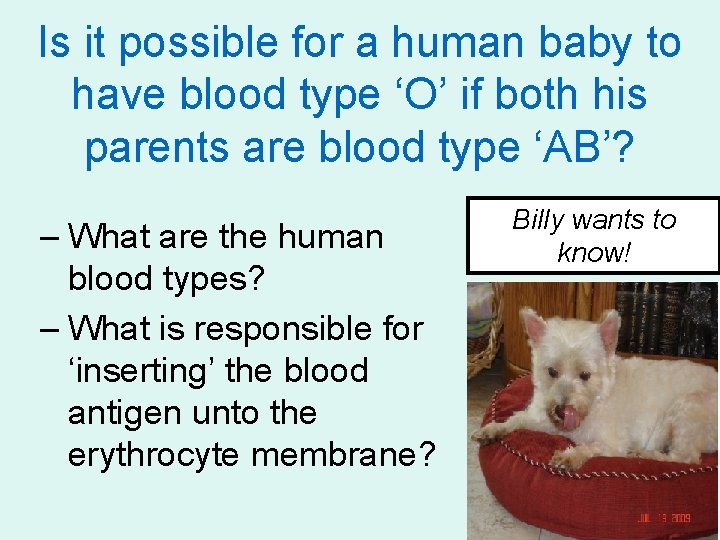 Is it possible for a human baby to have blood type ‘O’ if both his parents are blood type ‘AB’?

– What are the human blood types?

– What is responsible for ‘inserting’ the blood antigen unto the erythrocyte membrane?

Billy wants to know!

JUL 19 2009